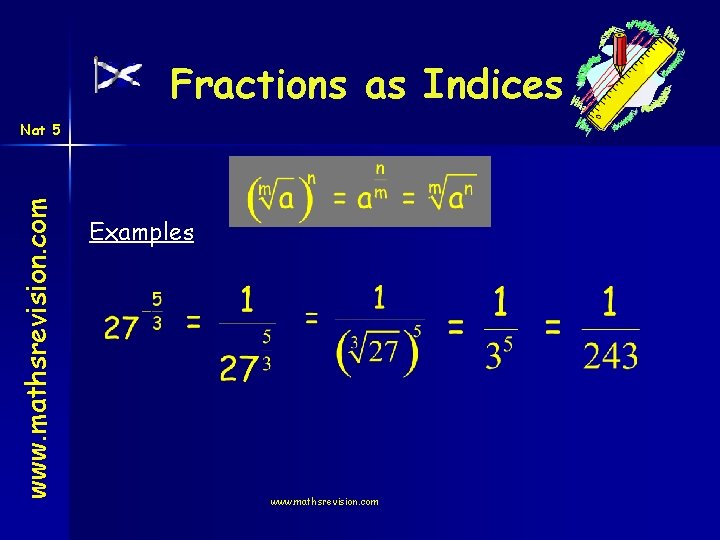 Fractions as Indices

Nat 5

www.mathsrevision.com

$\left(\sqrt[m]{a}\right)^n = a^{\frac{n}{m}} = \sqrt[m]{a^n}$

Examples

$27^{-\frac{5}{3}} = \frac{1}{27^{\frac{5}{3}}} = \frac{1}{\left(\sqrt[3]{27}\right)^5} = \frac{1}{3^5} = \frac{1}{243}$

www.mathsrevision.com